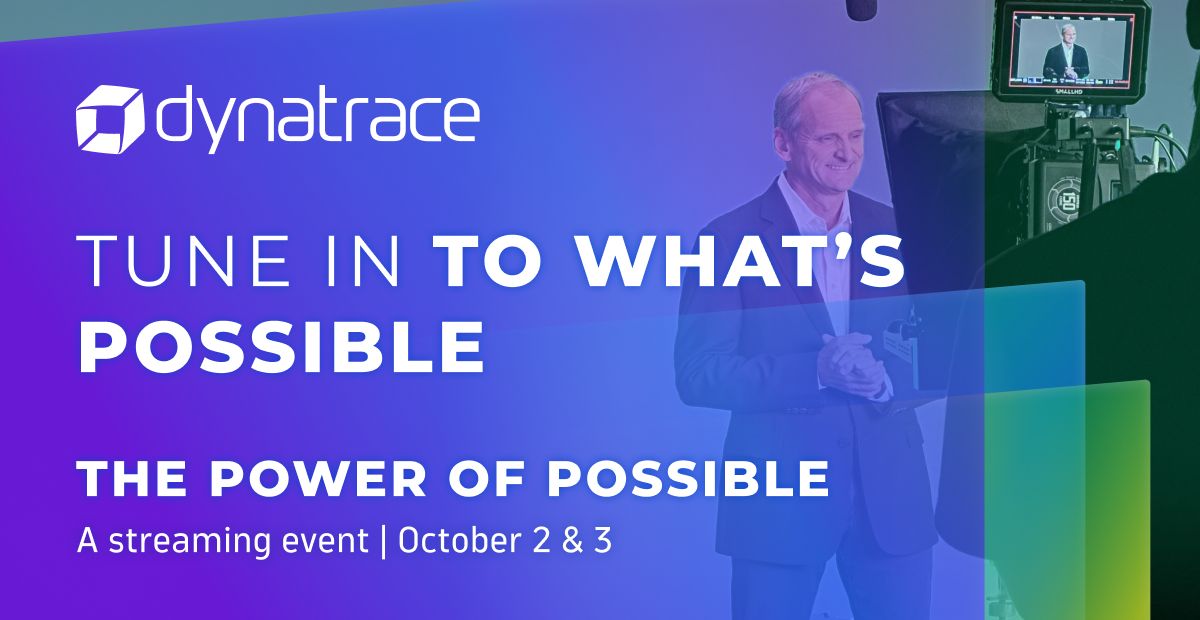 dynatrace

TUNE IN TO WHAT'S POSSIBLE

THE POWER OF POSSIBLE
A streaming event | October 2 & 3

SMALLHD